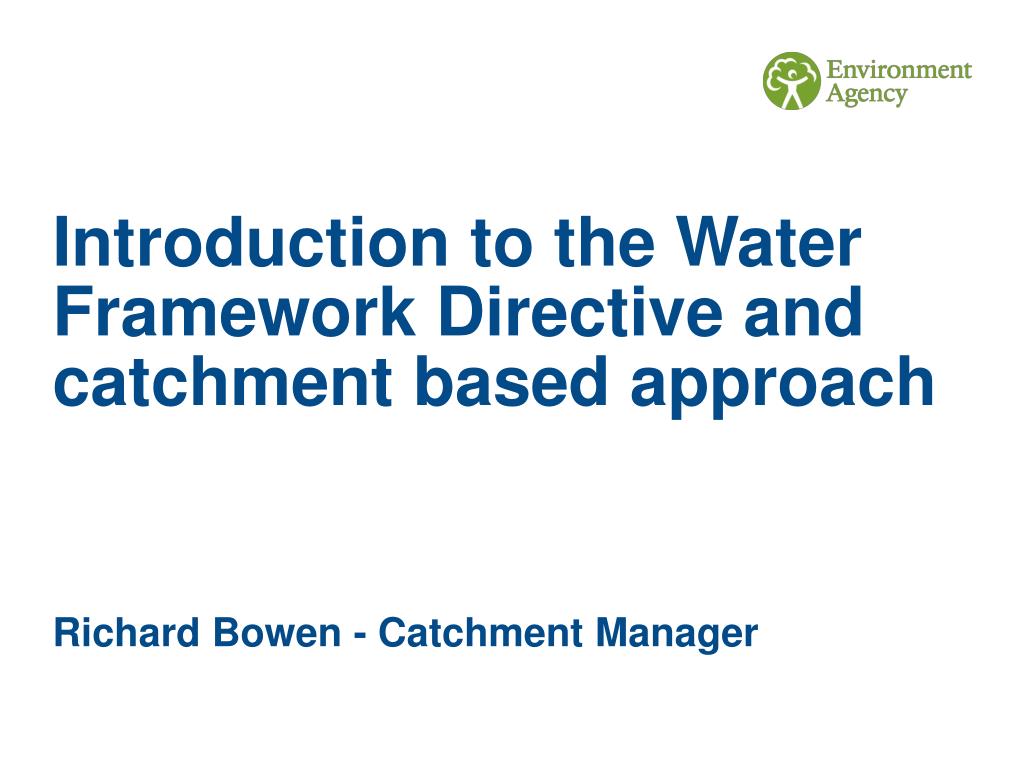 Environment Agency

Introduction to the Water Framework Directive and catchment based approach

Richard Bowen - Catchment Manager